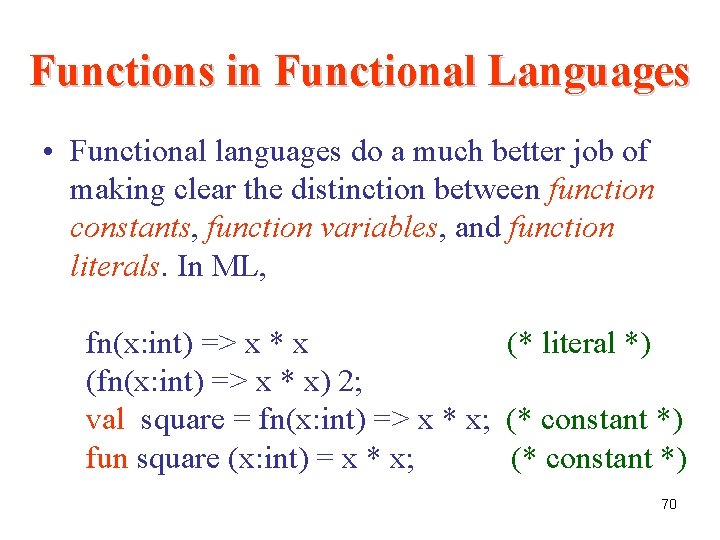 Functions in Functional Languages

• Functional languages do a much better job of making clear the distinction between function constants, function variables, and function literals. In ML,

fn(x:int) => x * x (* literal *)
(fn(x:int) => x * x) 2;
val square = fn(x:int) => x * x; (* constant *)
fun square (x:int) = x * x; (* constant *)

70